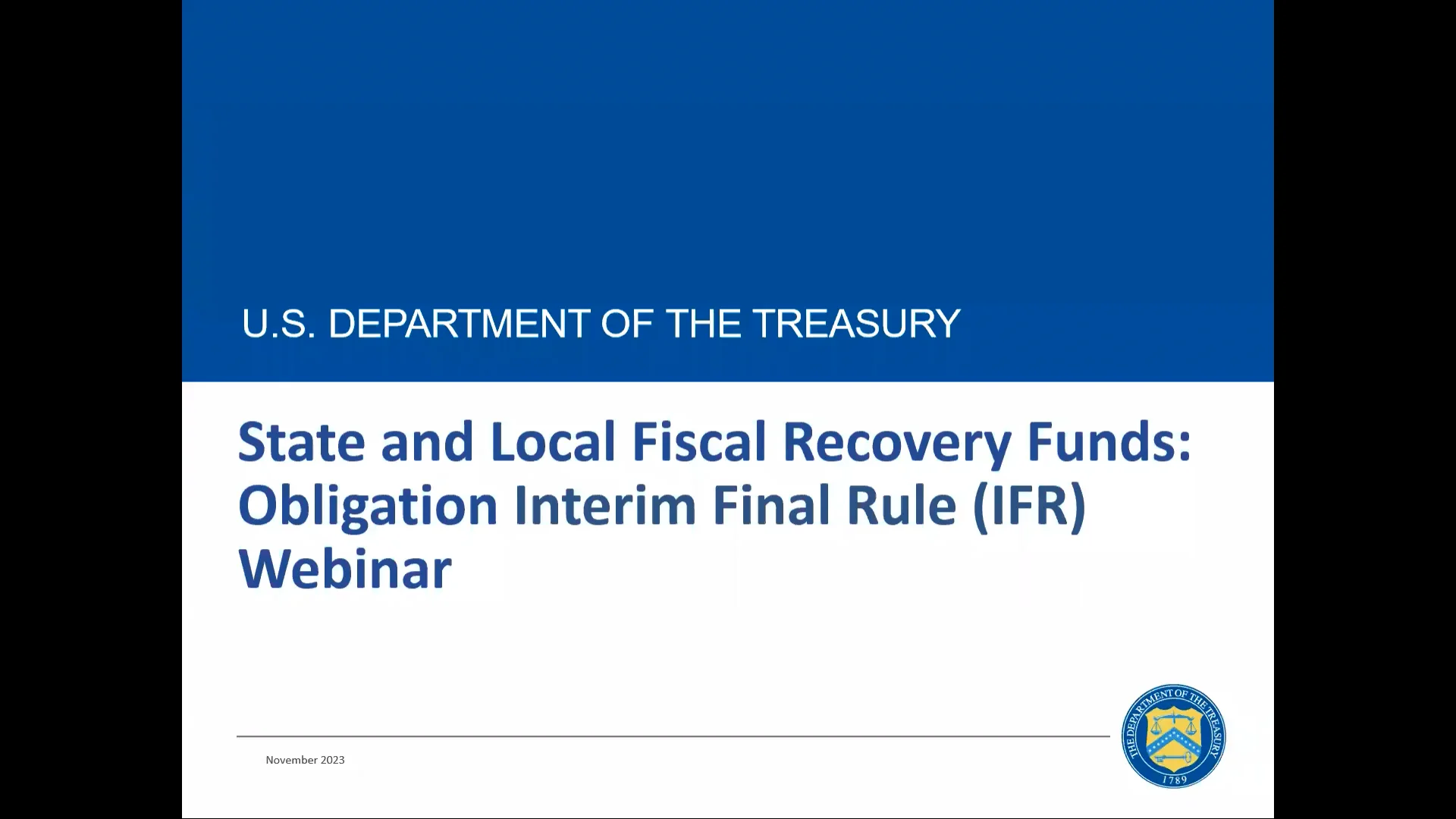 U.S. DEPARTMENT OF THE TREASURY

State and Local Fiscal Recovery Funds: Obligation Interim Final Rule (IFR) Webinar

November 2023

THE DEPARTMENT OF THE TREASURY
1789